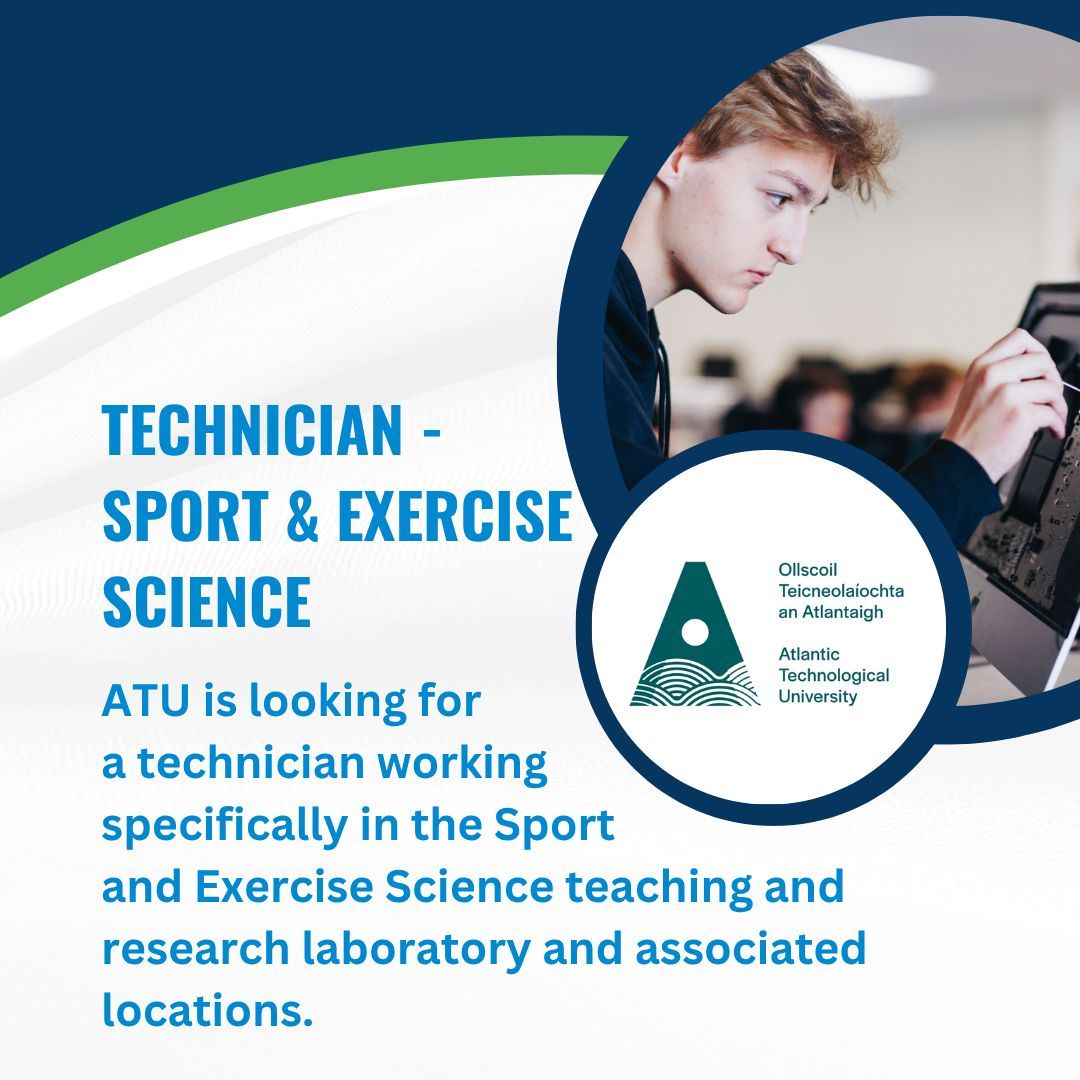 TECHNICIAN - SPORT & EXERCISE SCIENCE

Ollscoil Teicneolaíochta an Atlantaigh

Atlantic Technological University

ATU is looking for a technician working specifically in the Sport and Exercise Science teaching and research laboratory and associated locations.